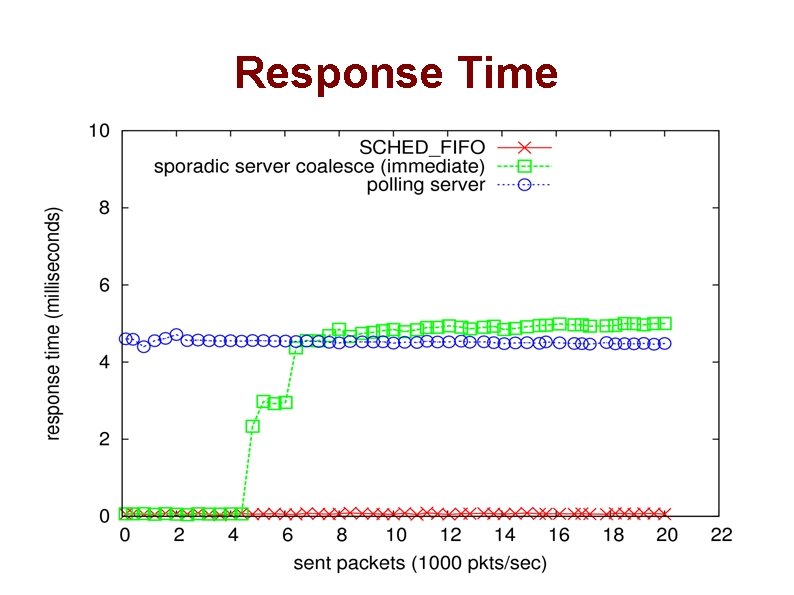 Response Time

SCHED_FIFO
sporadic server coalesce (immediate)
polling server

response time (milliseconds)

10
8
6
4
2
0

0 2 4 6 8 10 12 14 16 18 20 22

sent packets (1000 pkts/sec)